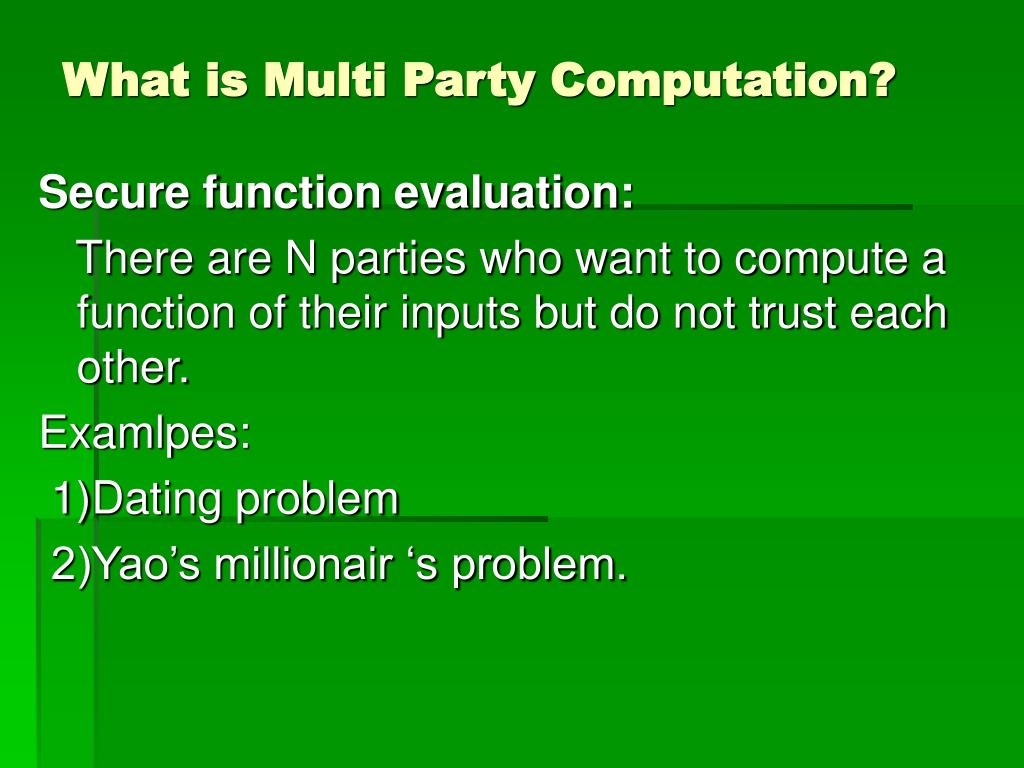 What is Multi Party Computation?

Secure function evaluation:

There are N parties who want to compute a function of their inputs but do not trust each other.

Examlpes:

1)Dating problem

2)Yao’s millionair ‘s problem.